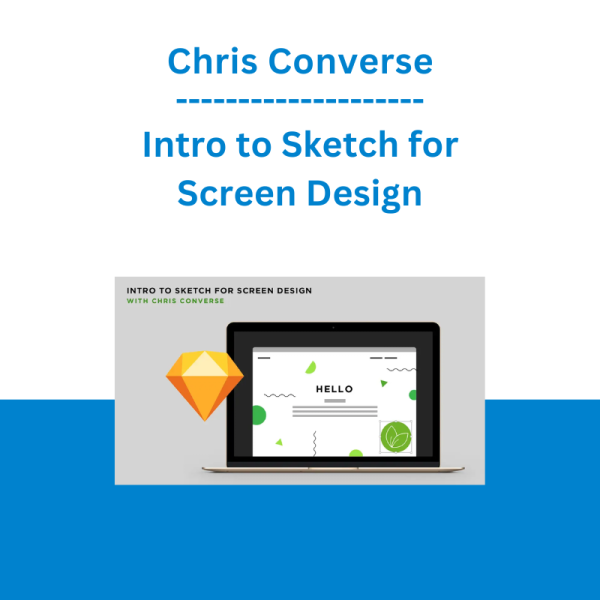 Chris Converse
---------------------
Intro to Sketch for Screen Design

INTRO TO SKETCH FOR SCREEN DESIGN
WITH CHRIS CONVERSE

HELLO